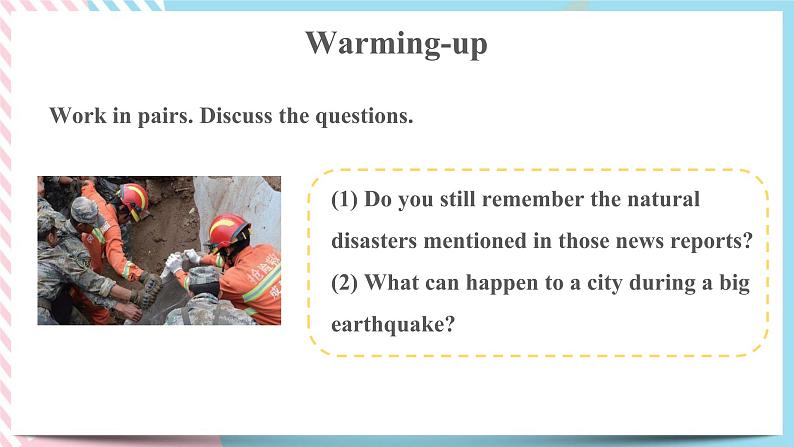 Warming-up

Work in pairs. Discuss the questions.

(1) Do you still remember the natural disasters mentioned in those news reports?
(2) What can happen to a city during a big earthquake?